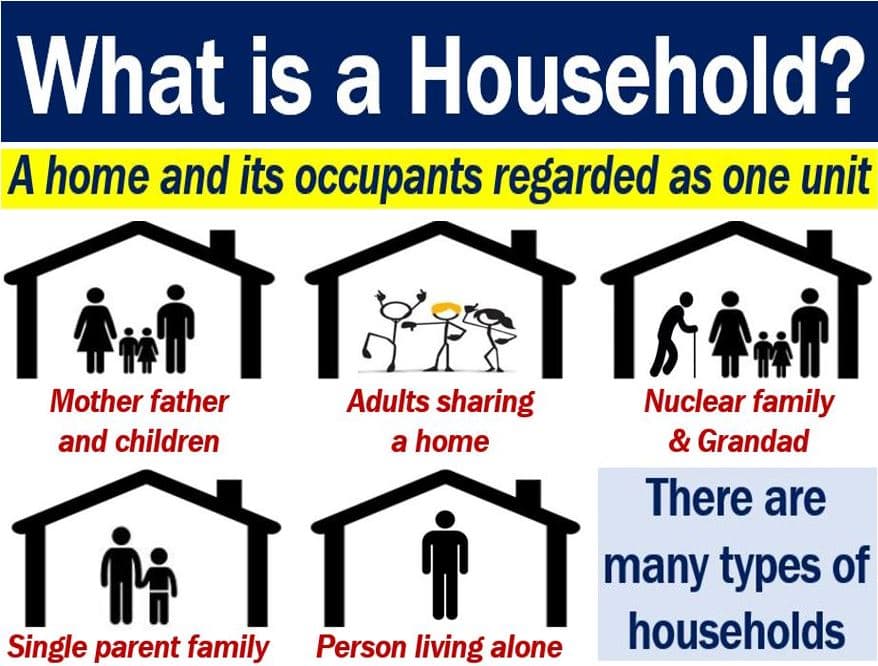 What is a Household?

A home and its occupants regarded as one unit

Mother father and children

Adults sharing a home

Nuclear family & Grandad

Single parent family

Person living alone

There are many types of households